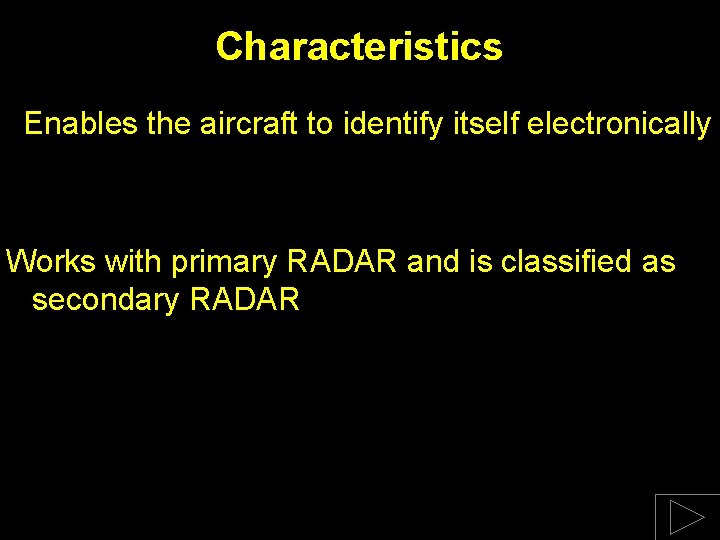 Characteristics

Enables the aircraft to identify itself electronically

Works with primary RADAR and is classified as secondary RADAR